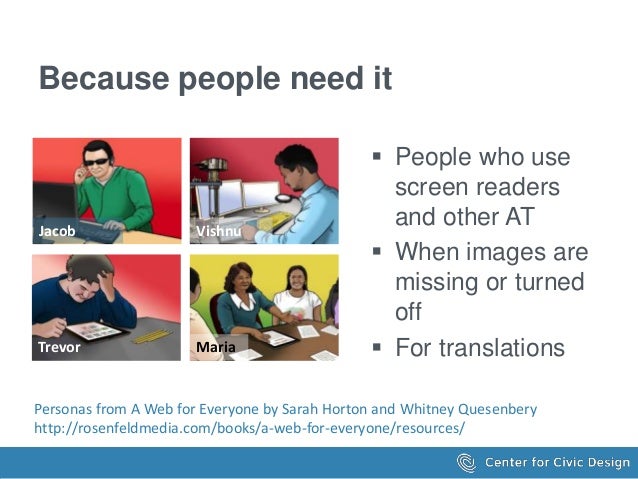 Because people need it

Jacob

Vishnu

Trevor

Maria

▪ People who use screen readers and other AT
▪ When images are missing or turned off
▪ For translations

Personas from A Web for Everyone by Sarah Horton and Whitney Quesenbery
http://rosenfeldmedia.com/books/a-web-for-everyone/resources/

Center for Civic Design